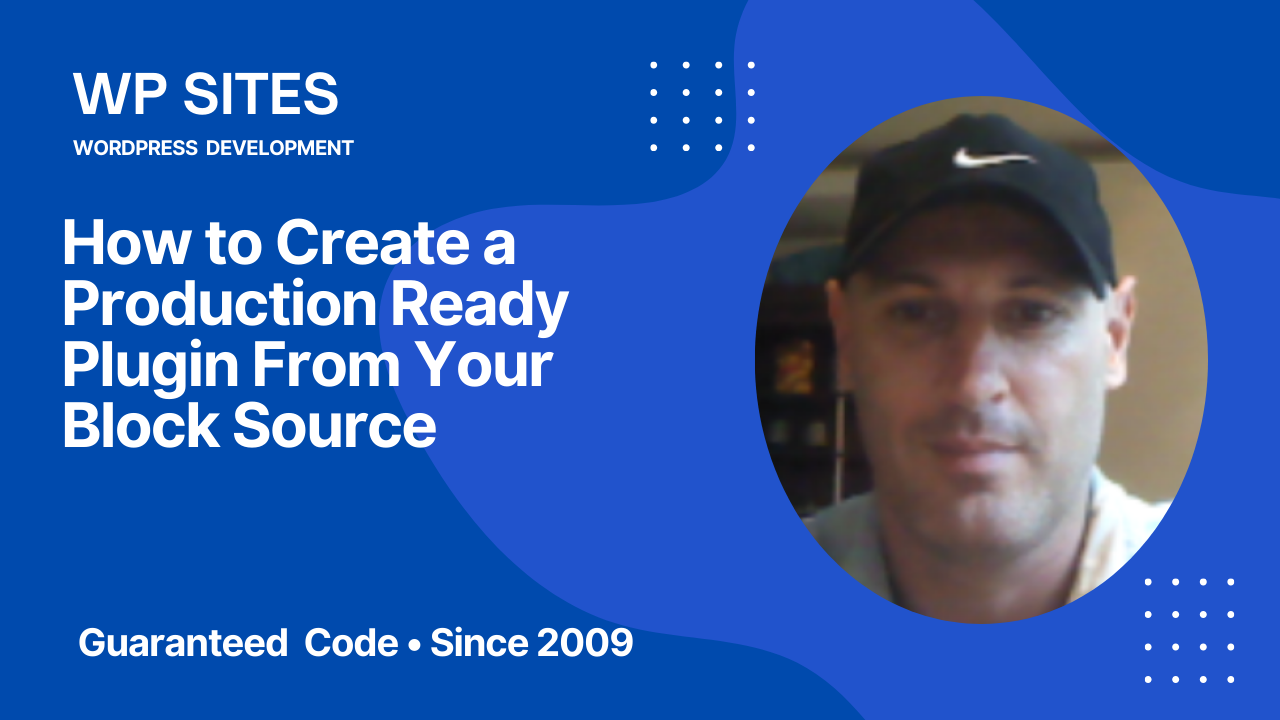 WP SITES
WORDPRESS DEVELOPMENT

How to Create a Production Ready Plugin From Your Block Source

Guaranteed Code • Since 2009